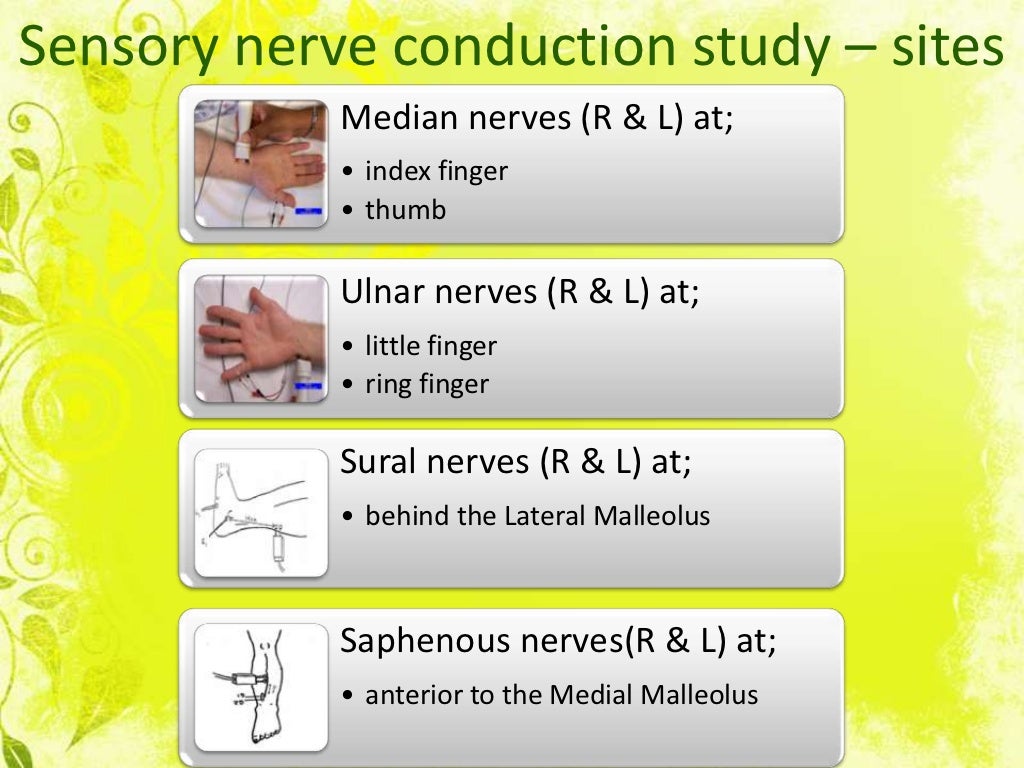 Sensory nerve conduction study – sites

Median nerves (R & L) at;

• index finger
• thumb

Ulnar nerves (R & L) at;

• little finger
• ring finger

Sural nerves (R & L) at;

• behind the Lateral Malleolus

Saphenous nerves(R & L) at;

• anterior to the Medial Malleolus